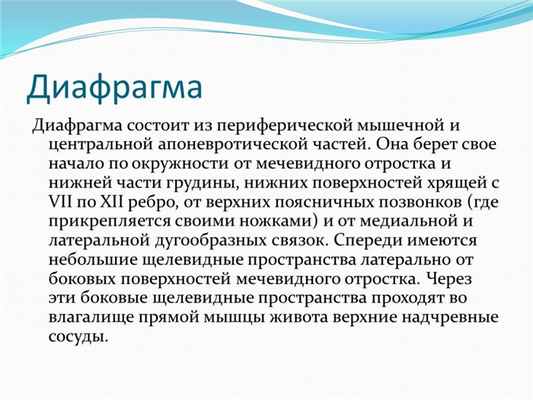 Диафрагма

Диафрагма состоит из периферической мышечной и центральной апоневротической частей. Она берет свое начало по окружности от мечевидного отростка и нижней части грудины, нижних поверхностей хрящей с VII по XII ребро, от верхних поясничных позвонков (где прикрепляется своими ножками) и от медиальной и латеральной дугообразных связок. Спереди имеются небольшие щелевидные пространства латерально от боковых поверхностей мечевидного отростка. Через эти боковые щелевидные пространства проходят во влагалище прямой мышцы живота верхние надчревные сосуды.